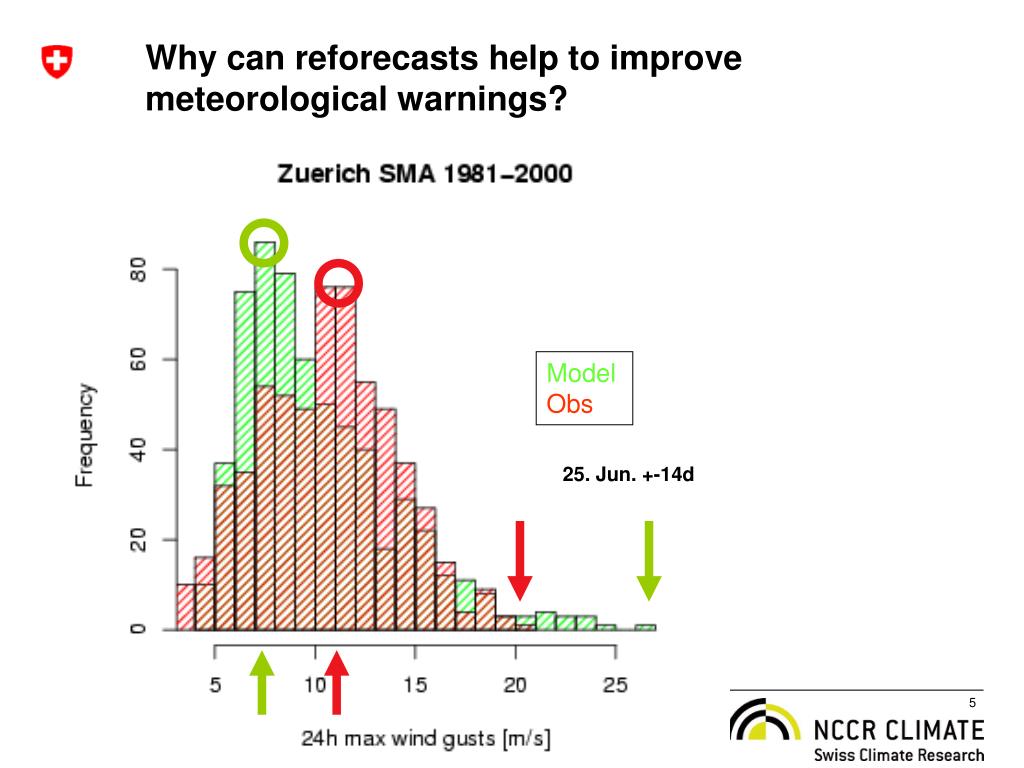 Why can reforecasts help to improve meteorological warnings?

Zuerich SMA 1981–2000

Frequency

0
20
40
60
80

5
10
15
20
25

24h max wind gusts [m/s]

Model
Obs

25. Jun. +-14d

5

NCCR CLIMATE
Swiss Climate Research